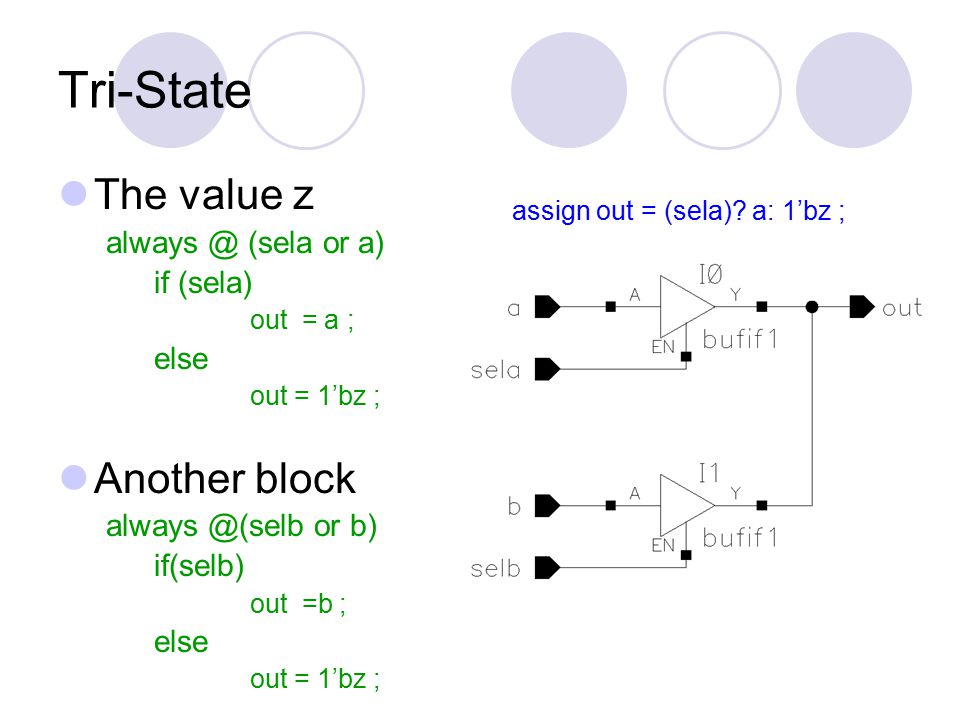 Tri-State

The value z

always @ (sela or a)
if (sela)
out = a ;
else
out = 1’bz ;

Another block

always @(selb or b)
if(selb)
out =b ;
else
out = 1’bz ;

assign out = (sela)? a: 1’bz ;

a
A
I0
Y
out
EN
bufif1
sela

b
A
I1
Y
EN
bufif1
selb